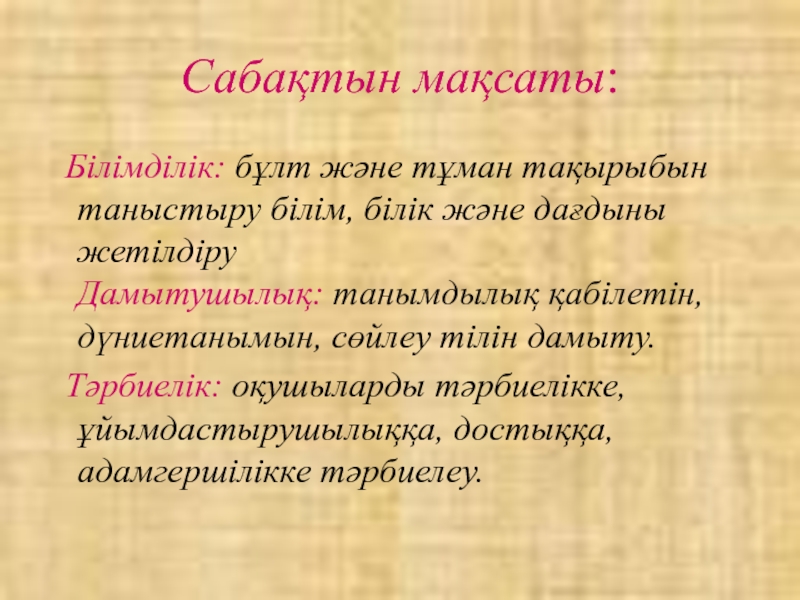 Сабақтын мақсаты:

Білімділік: бұлт және тұман тақырыбын таныстыру білім, білік және дағдыны жетілдіру
Дамытушылық: танымдылық қабілетін, дүниетанымын, сөйлеу тілін дамыту.

Тәрбиелік: оқушыларды тәрбиелікке, ұйымдастырушылыққа, достыққа, адамгершілікке тәрбиелеу.